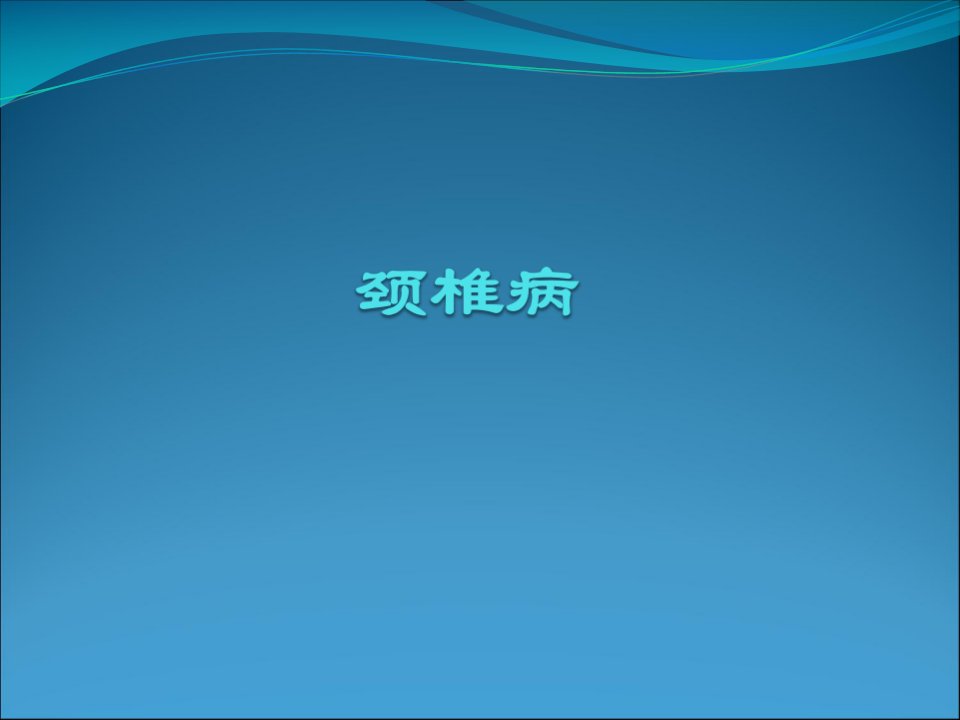 颈椎病